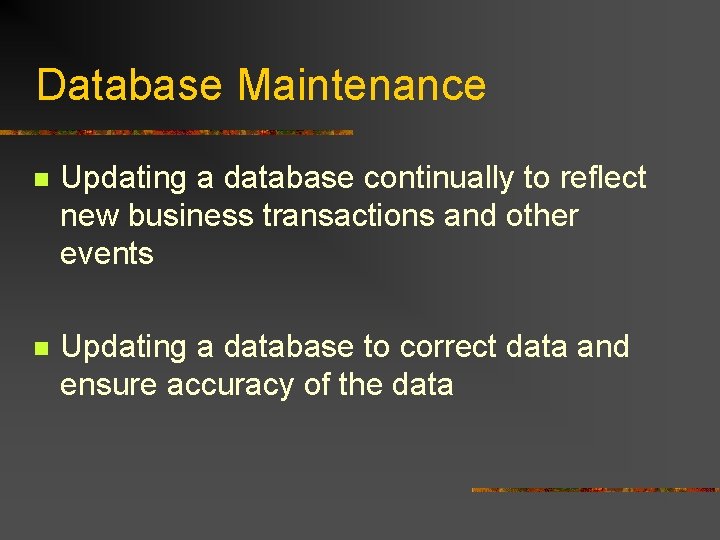 Database Maintenance

- Updating a database continually to reflect new business transactions and other events

- Updating a database to correct data and ensure accuracy of the data